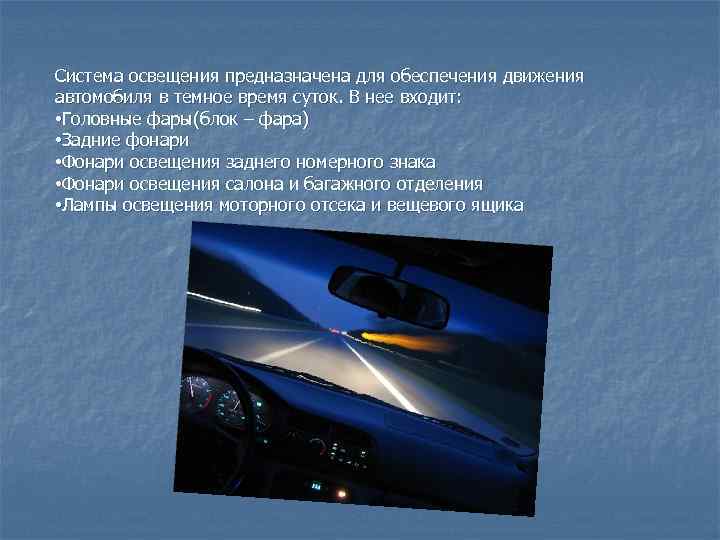 Система освещения предназначена для обеспечения движения автомобиля в темное время суток. В нее входит:
•Головные фары(блок – фара)
•Задние фонари
•Фонари освещения заднего номерного знака
•Фонари освещения салона и багажного отделения
•Лампы освещения моторного отсека и вещевого ящика